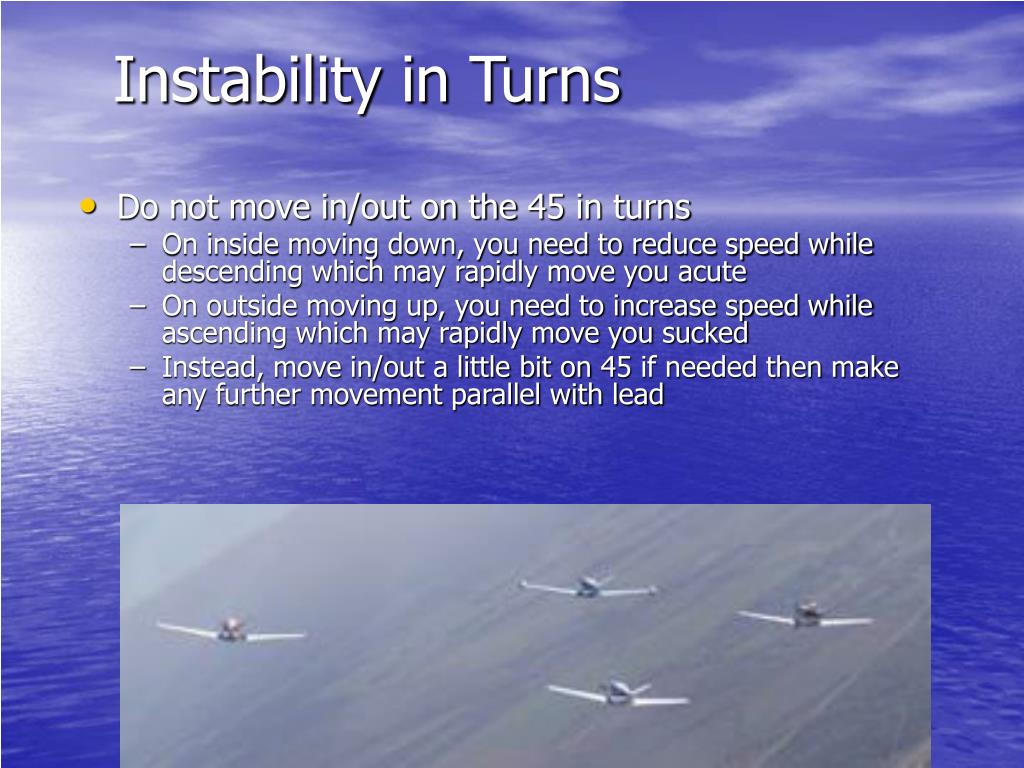 Instability in Turns

• Do not move in/out on the 45 in turns
– On inside moving down, you need to reduce speed while descending which may rapidly move you acute
– On outside moving up, you need to increase speed while ascending which may rapidly move you sucked
– Instead, move in/out a little bit on 45 if needed then make any further movement parallel with lead